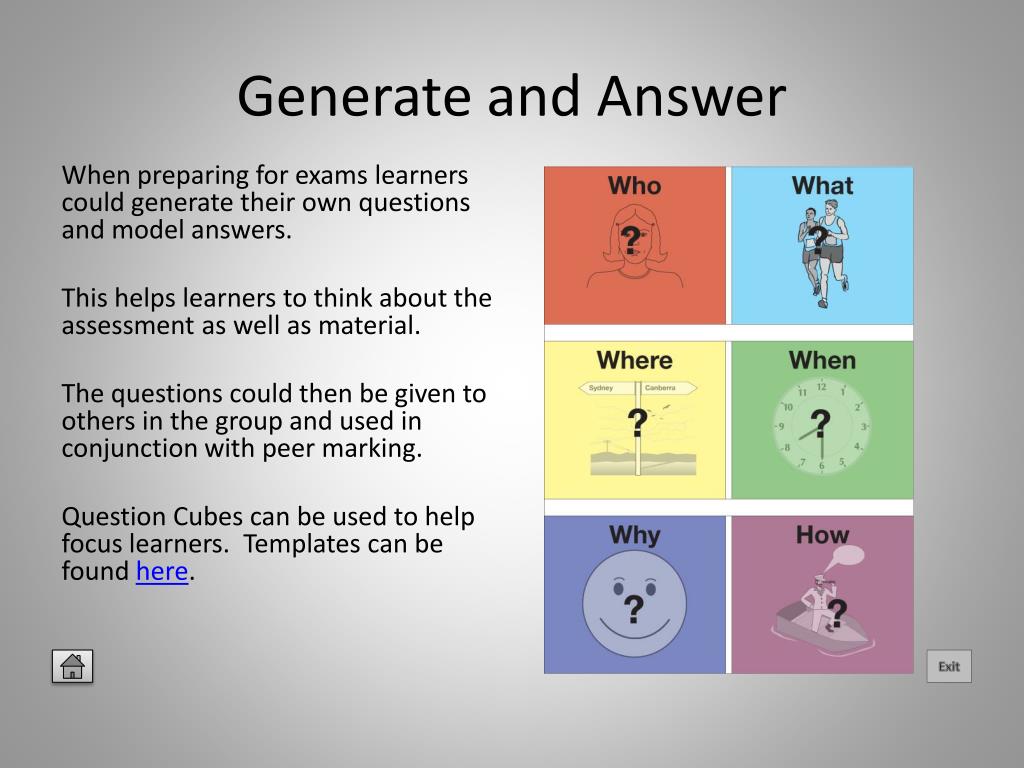 Generate and Answer

When preparing for exams learners could generate their own questions and model answers.

This helps learners to think about the assessment as well as material.

The questions could then be given to others in the group and used in conjunction with peer marking.

Question Cubes can be used to help focus learners. Templates can be found here.

Who
?

What
?

Where
Sydney
Canberra
?

When
12
1
2
3
4
5
6
7
8
9
10
11
?

Why
?

How
?

Exit